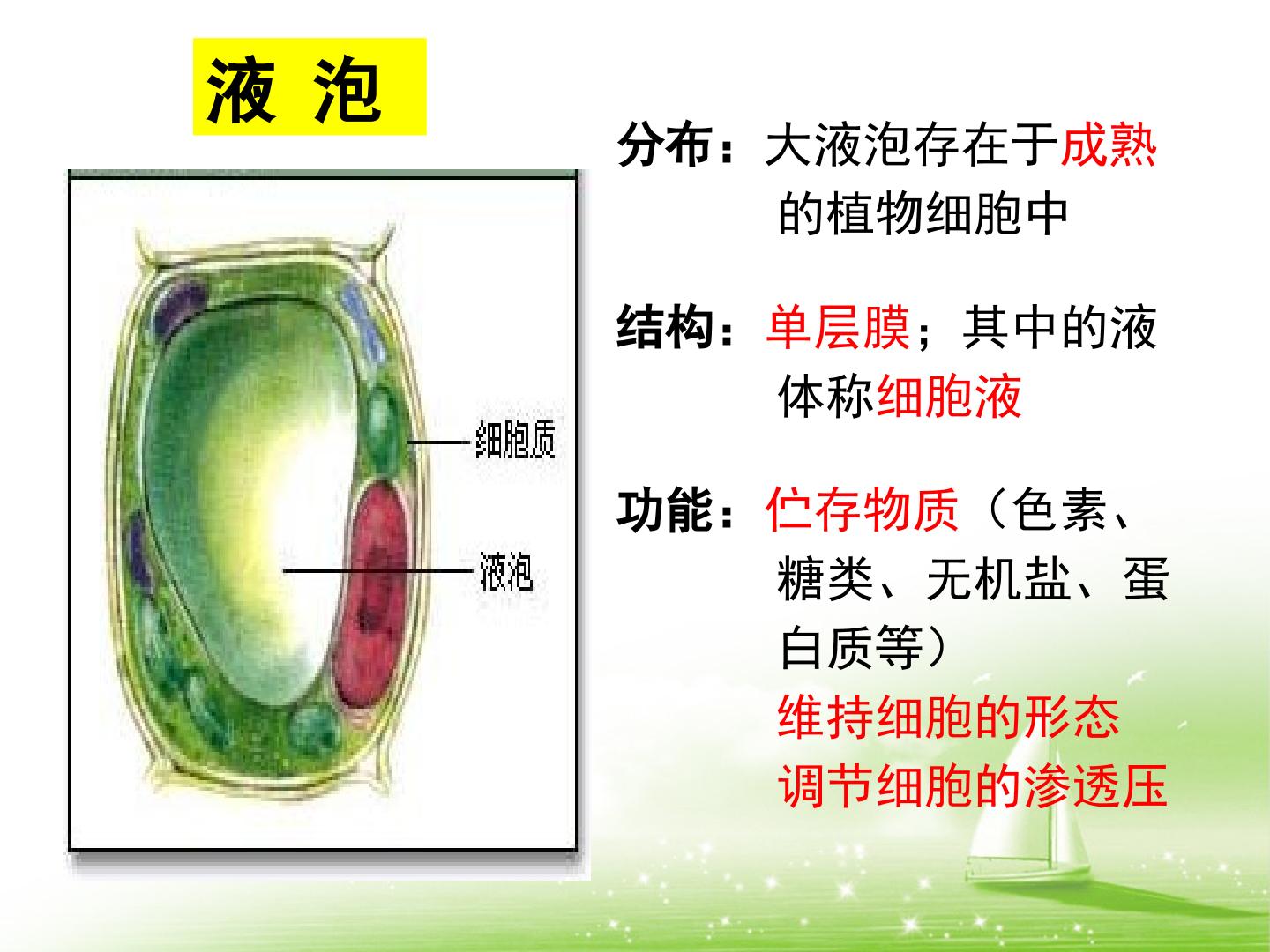 液 泡

细胞质

液泡

分布：大液泡存在于成熟的植物细胞中

结构：单层膜；其中的液体称细胞液

功能：伫存物质（色素、糖类、无机盐、蛋白质等）
维持细胞的形态
调节细胞的渗透压